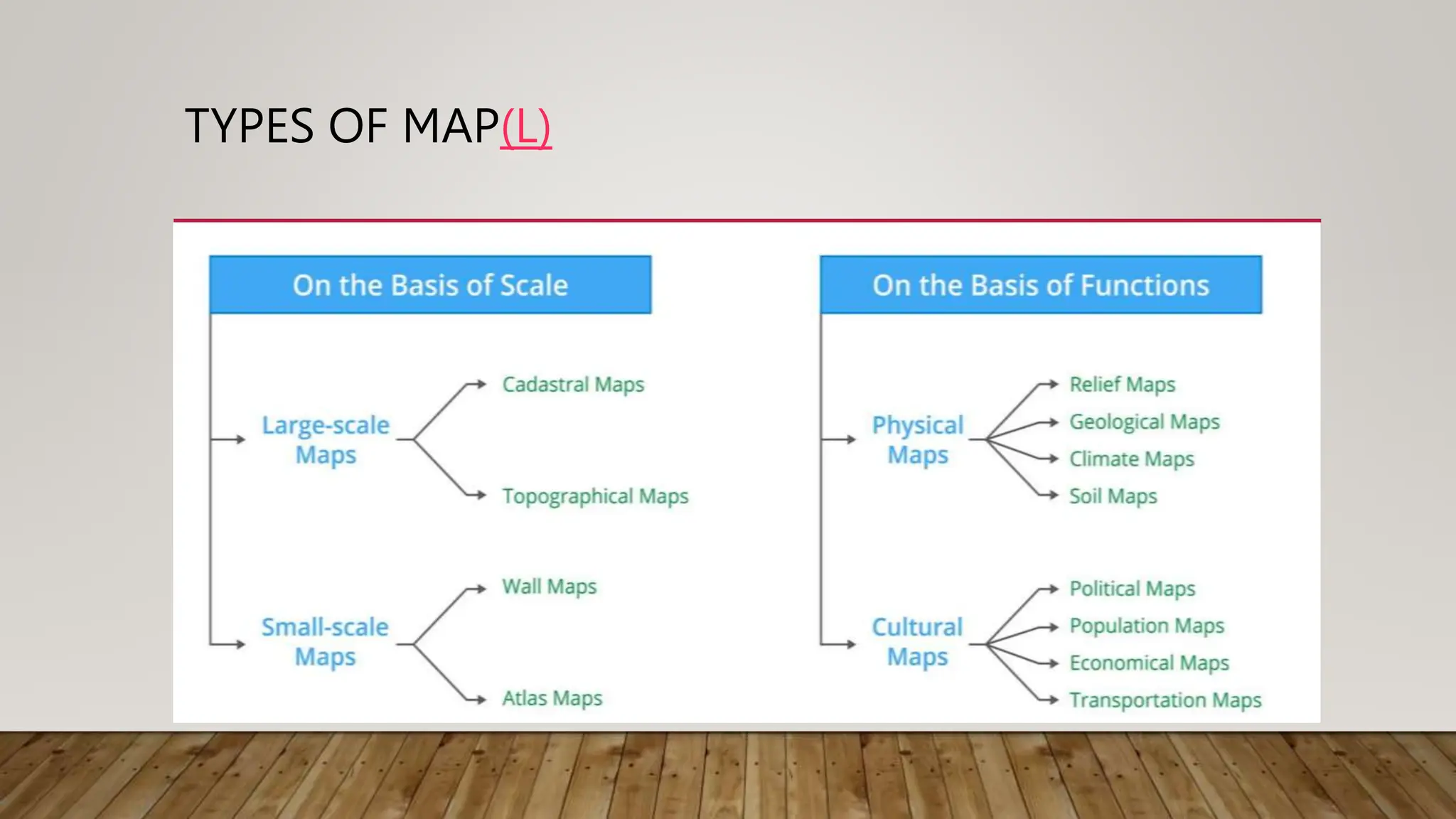 TYPES OF MAP(L)

On the Basis of Scale

Large-scale Maps

Cadastral Maps

Topographical Maps

Small-scale Maps

Wall Maps

Atlas Maps

On the Basis of Functions

Physical Maps

Relief Maps

Geological Maps

Climate Maps

Soil Maps

Cultural Maps

Political Maps

Population Maps

Economical Maps

Transportation Maps